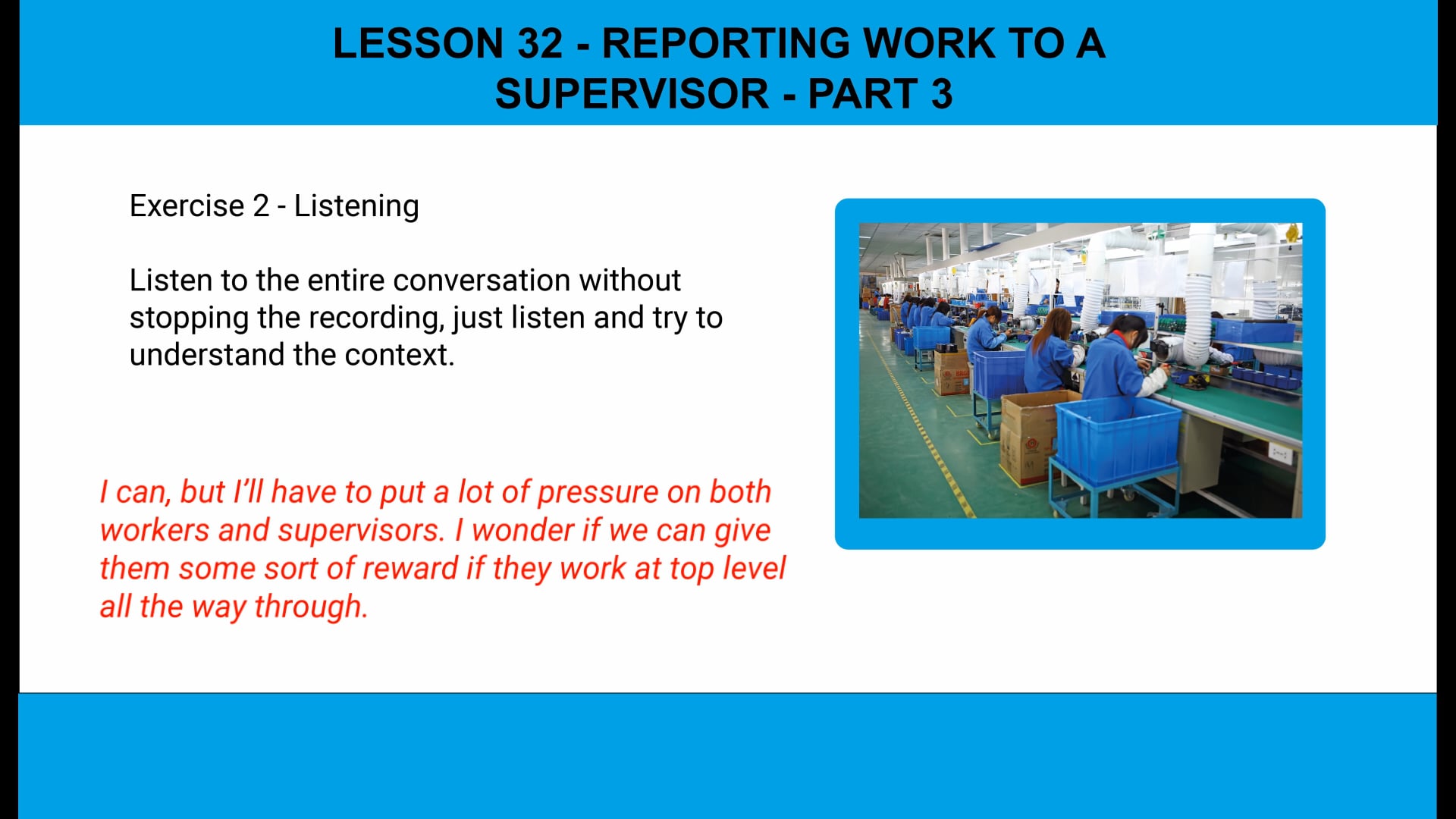 LESSON 32 - REPORTING WORK TO A SUPERVISOR - PART 3

Exercise 2 - Listening

Listen to the entire conversation without stopping the recording, just listen and try to understand the context.

I can, but I'll have to put a lot of pressure on both workers and supervisors. I wonder if we can give them some sort of reward if they work at top level all the way through.